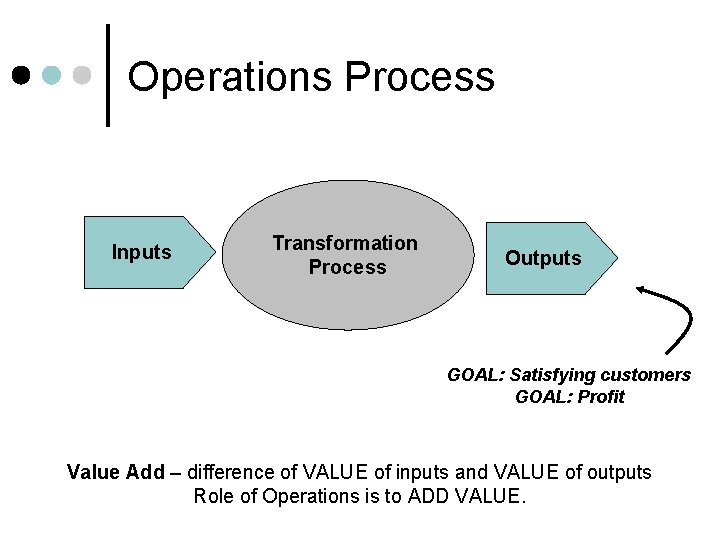 Operations Process

Inputs

Transformation Process

Outputs

GOAL: Satisfying customers
GOAL: Profit

Value Add – difference of VALUE of inputs and VALUE of outputs
Role of Operations is to ADD VALUE.